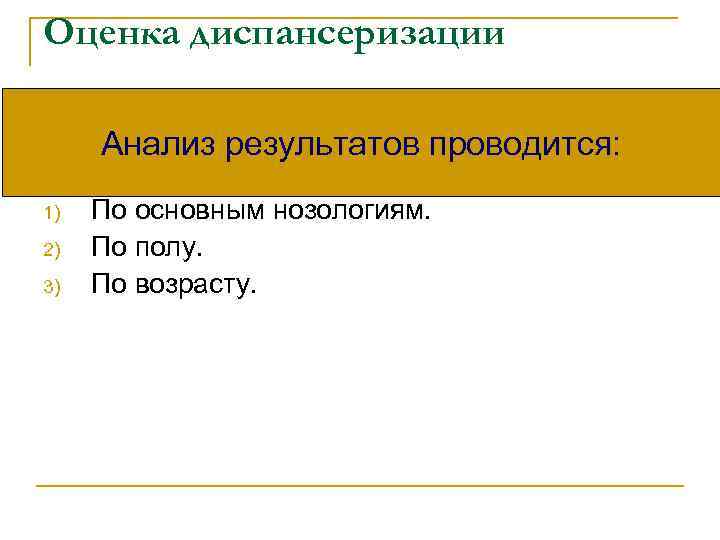 Оценка диспансеризации

Анализ результатов проводится:

1) По основным нозологиям.
2) По полу.
3) По возрасту.